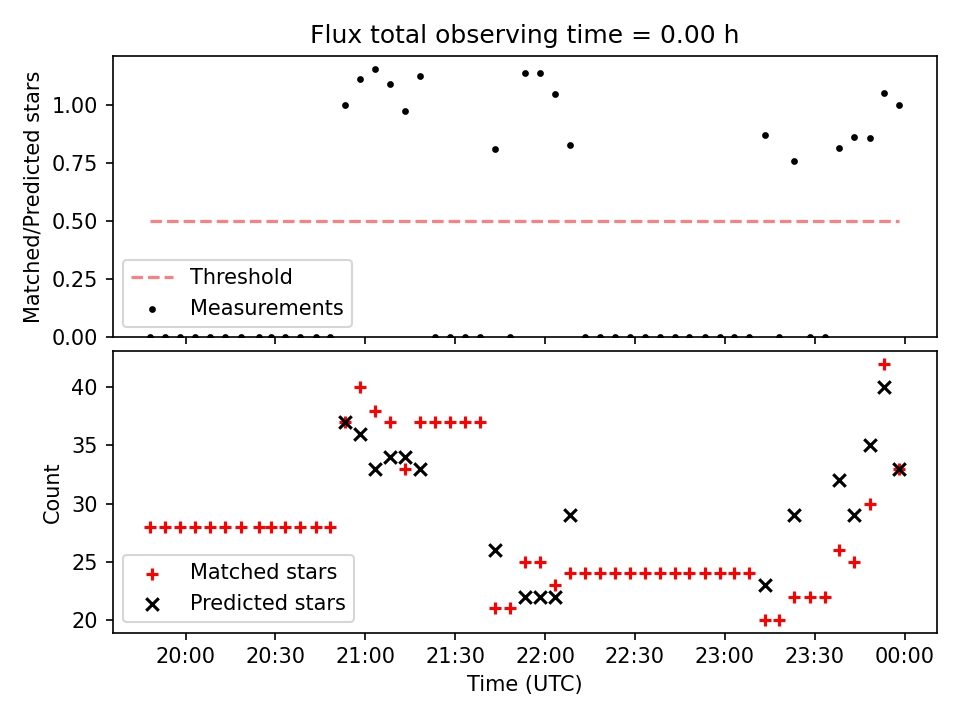 Flux total observing time = 0.00 h

Matched/Predicted stars

1.00
0.75
0.50
0.25
0.00

Threshold
Measurements

Count

40
35
30
25
20

Matched stars
Predicted stars

20:00 20:30 21:00 21:30 22:00 22:30 23:00 23:30 00:00

Time (UTC)